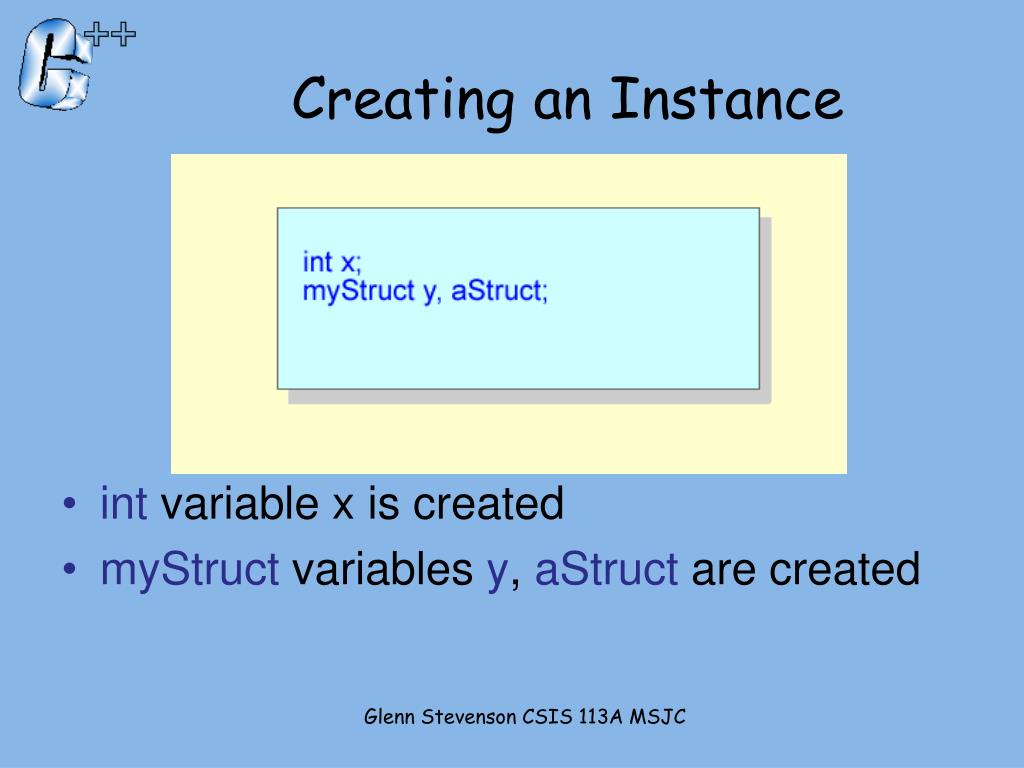 C++

Creating an Instance

int x;
myStruct y, aStruct;

• int variable x is created
• myStruct variables y, aStruct are created

Glenn Stevenson CSIS 113A MSJC